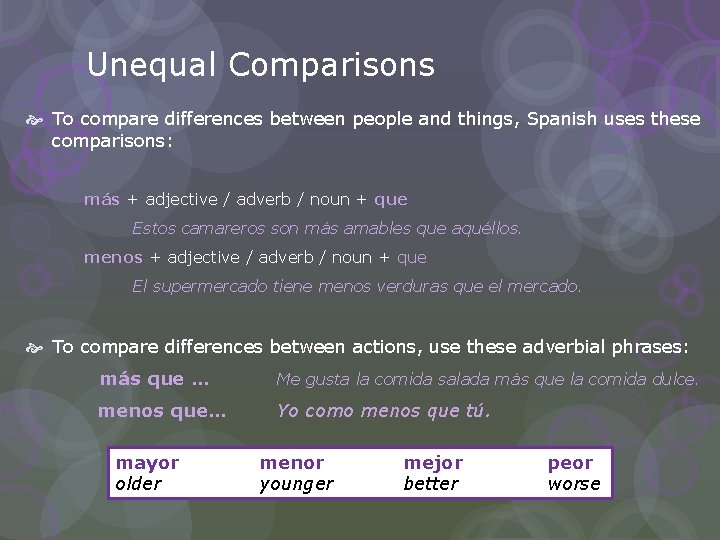 Unequal Comparisons

To compare differences between people and things, Spanish uses these comparisons:

más + adjective / adverb / noun + que

Estos camareros son más amables que aquéllos.

menos + adjective / adverb / noun + que

El supermercado tiene menos verduras que el mercado.

To compare differences between actions, use these adverbial phrases:

más que … Me gusta la comida salada más que la comida dulce.

menos que… Yo como menos que tú.

| mayor | menor | mejor | peor |
|---|---|---|---|
| older | younger | better | worse |